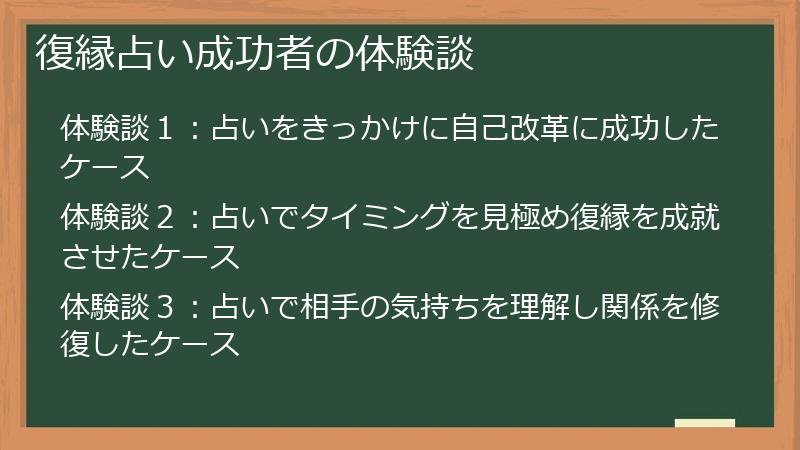 復縁占い成功者の体験談

体験談１：占いをきっかけに自己改革に成功したケース

体験談２：占いでタイミングを見極め復縁を成就させたケース

体験談３：占いで相手の気持ちを理解し関係を修復したケース